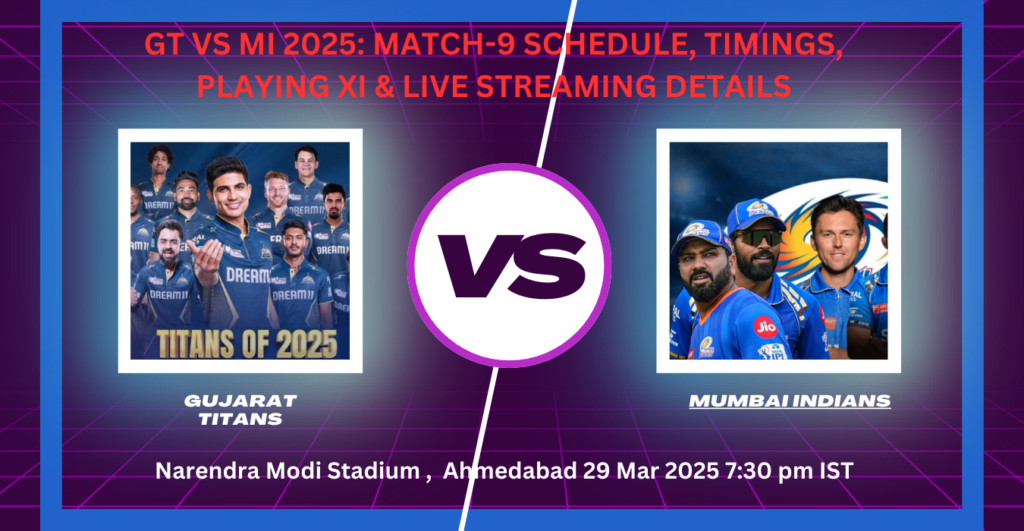 GT VS MI 2025: MATCH-9 SCHEDULE, TIMINGS, PLAYING XI & LIVE STREAMING DETAILS

DREAM11

TITANS OF 2025

VS

Jio

GUJARAT TITANS

MUMBAI INDIANS

Narendra Modi Stadium , Ahmedabad 29 Mar 2025 7:30 pm IST